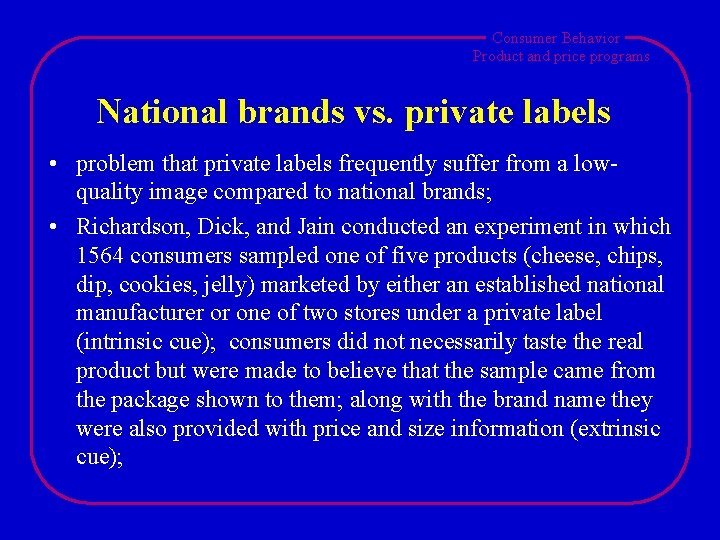 Consumer Behavior
Product and price programs

National brands vs. private labels

• problem that private labels frequently suffer from a low-quality image compared to national brands;

• Richardson, Dick, and Jain conducted an experiment in which 1564 consumers sampled one of five products (cheese, chips, dip, cookies, jelly) marketed by either an established national manufacturer or one of two stores under a private label (intrinsic cue); consumers did not necessarily taste the real product but were made to believe that the sample came from the package shown to them; along with the brand name they were also provided with price and size information (extrinsic cue);